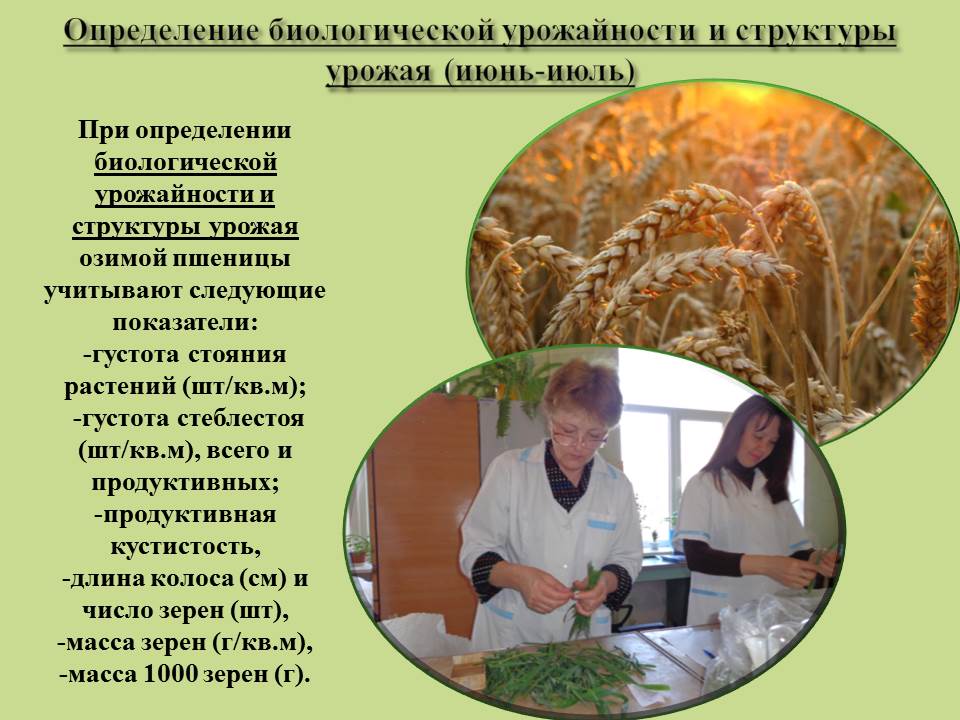 Определение биологической урожайности и структуры урожая (июнь-июль)

При определении биологической урожайности и структуры урожая озимой пшеницы учитывают следующие показатели:
-густота стояния растений (шт/кв.м);
-густота стеблестоя (шт/кв.м), всего и продуктивных;
-продуктивная кустистость,
-длина колоса (см) и число зерен (шт),
-масса зерен (г/кв.м),
-масса 1000 зерен (г).